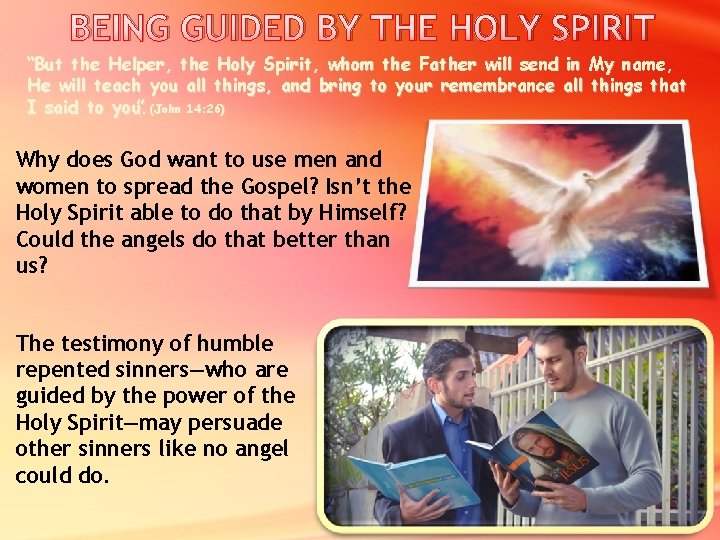 BEING GUIDED BY THE HOLY SPIRIT

"But the Helper, the Holy Spirit, whom the Father will send in My name, He will teach you all things, and bring to your remembrance all things that I said to you". (John 14:26)

Why does God want to use men and women to spread the Gospel? Isn't the Holy Spirit able to do that by Himself? Could the angels do that better than us?

The testimony of humble repented sinners—who are guided by the power of the Holy Spirit—may persuade other sinners like no angel could do.

JESUS